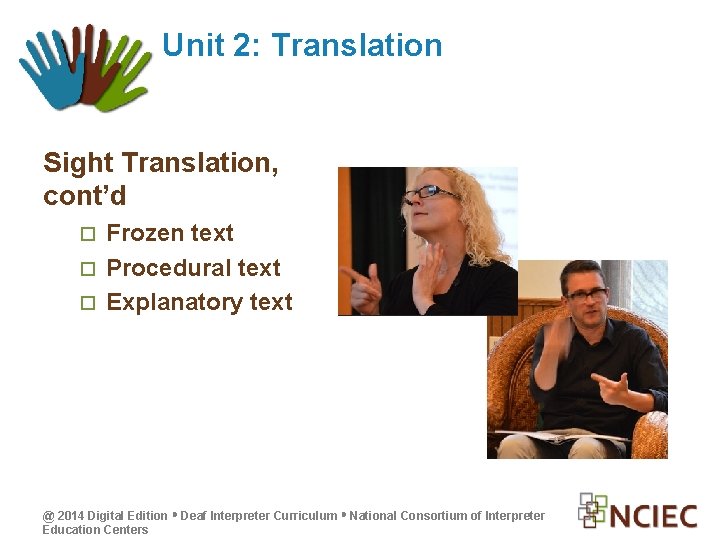 Unit 2: Translation

Sight Translation, cont'd

□ Frozen text
□ Procedural text
□ Explanatory text

@ 2014 Digital Edition • Deaf Interpreter Curriculum • National Consortium of Interpreter Education Centers

NCIEC